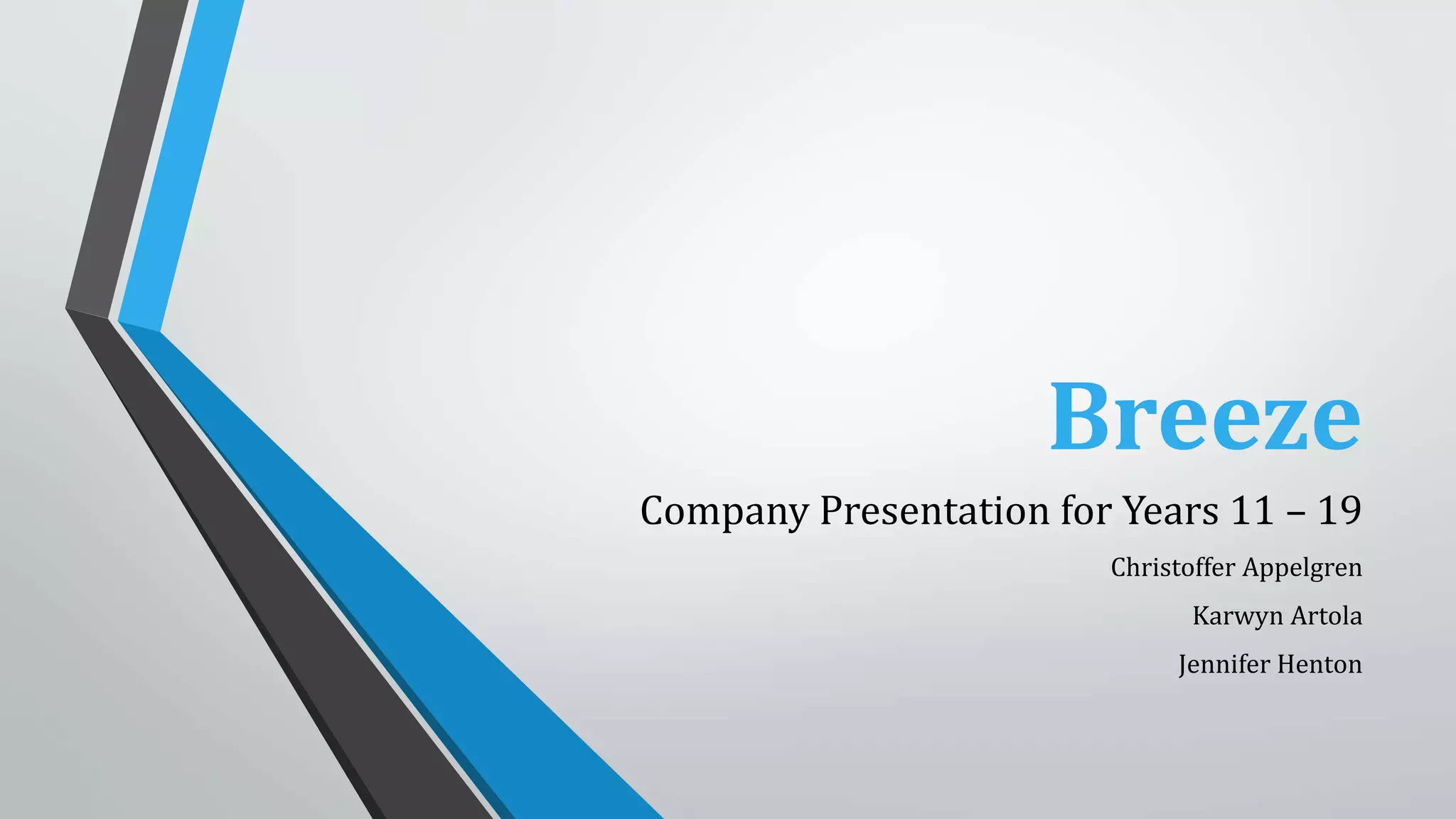 Breeze

Company Presentation for Years 11 – 19

Christoffer Appelgren

Karwyn Artola

Jennifer Henton